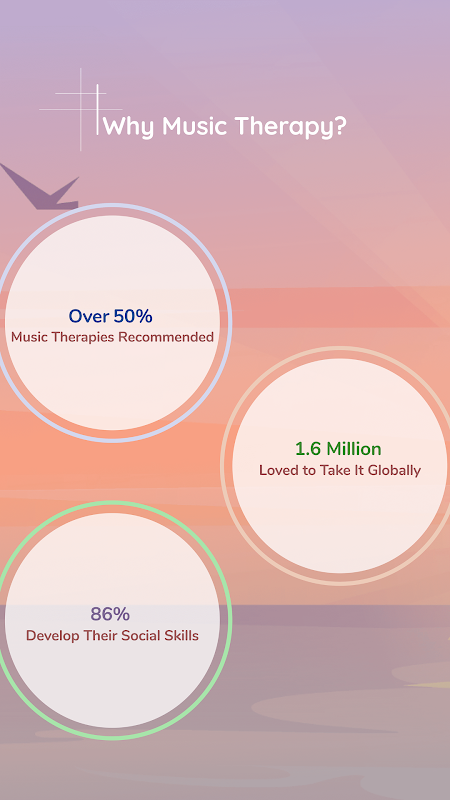 Why Music Therapy?

Over 50%
Music Therapies Recommended

1.6 Million
Loved to Take It Globally

86%
Develop Their Social Skills